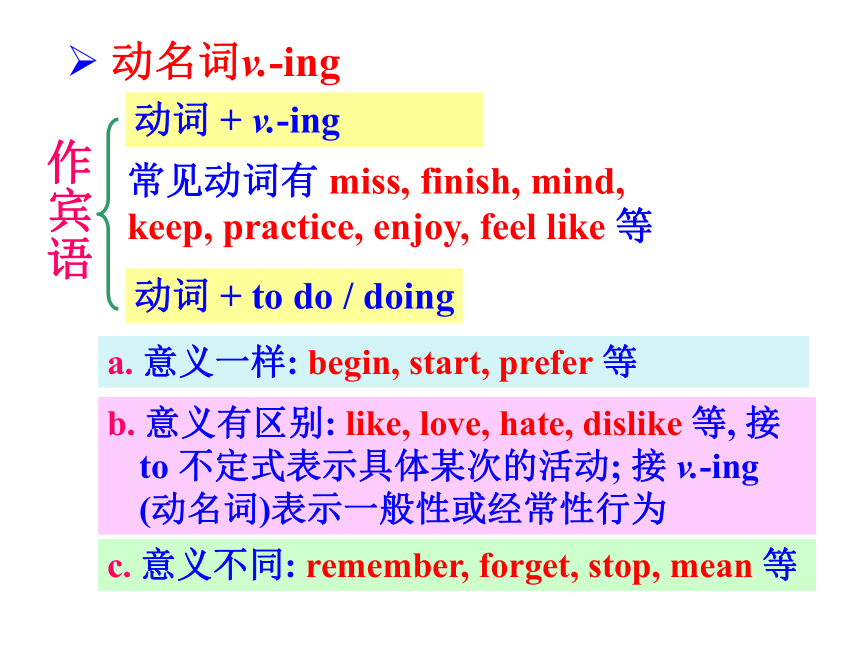 ➢ 动名词v.-ing

作宾语

动词 + v.-ing

常见动词有 miss, finish, mind, keep, practice, enjoy, feel like 等

动词 + to do / doing

a. 意义一样: begin, start, prefer 等

b. 意义有区别: like, love, hate, dislike 等, 接 to 不定式表示具体某次的活动; 接 v.-ing (动名词)表示一般性或经常性行为

c. 意义不同: remember, forget, stop, mean 等